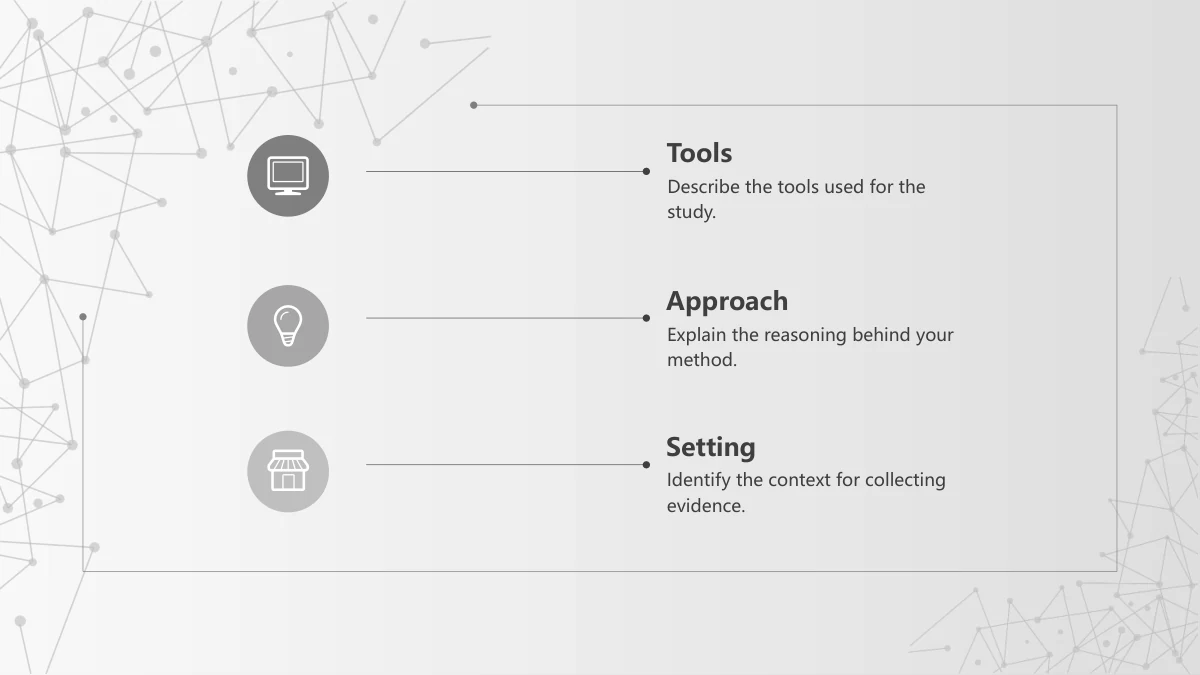 Tools
Describe the tools used for the study.

Approach
Explain the reasoning behind your method.

Setting
Identify the context for collecting evidence.